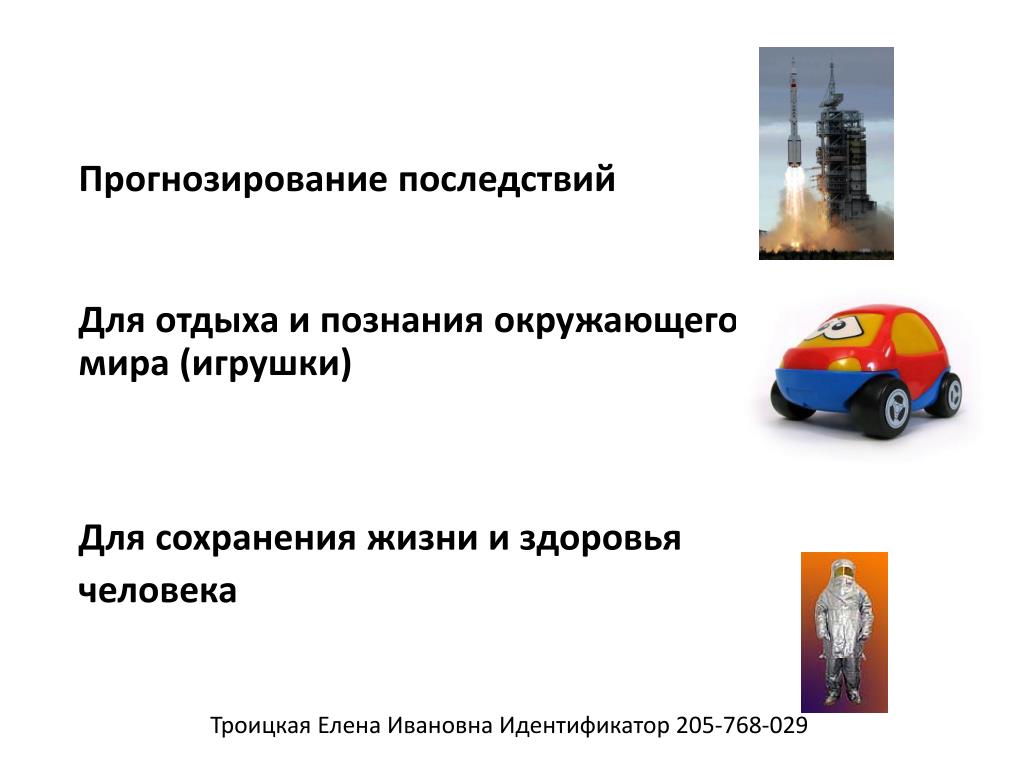 Прогнозирование последствий

Для отдыха и познания окружающего мира (игрушки)

Для сохранения жизни и здоровья человека

Троицкая Елена Ивановна Идентификатор 205-768-029